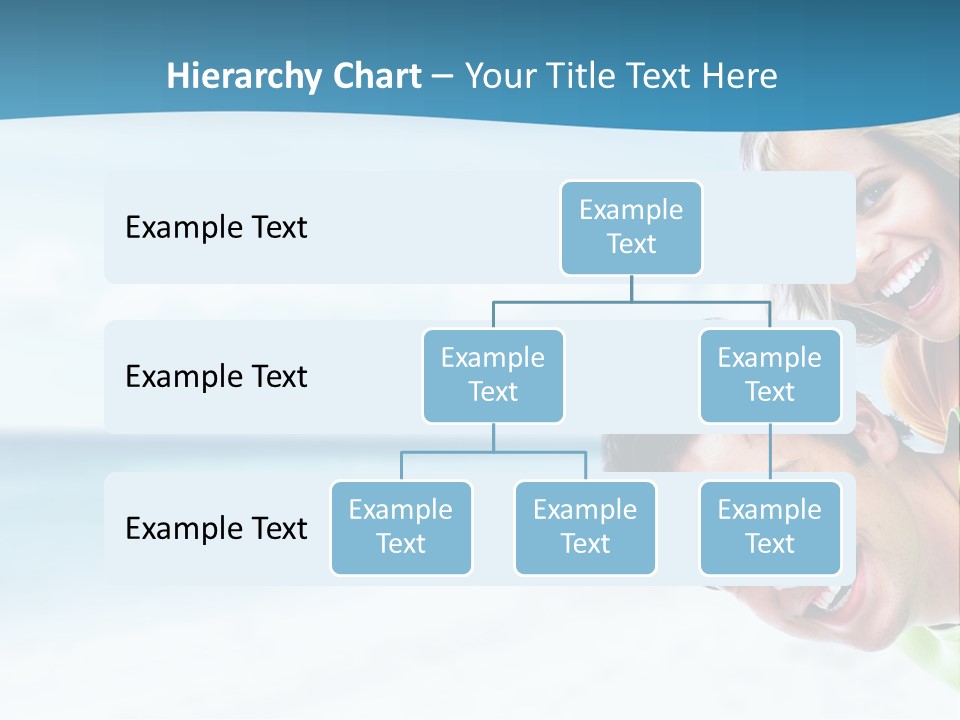 Hierarchy Chart – Your Title Text Here

Example Text

Example Text

Example Text

Example Text

Example Text

Example Text

Example Text

Example Text

Example Text